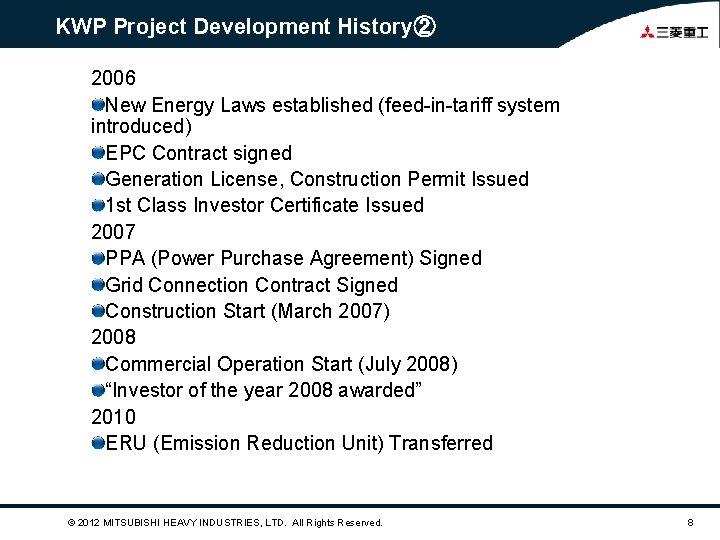 KWP Project Development History②

三菱重工

2006

New Energy Laws established (feed-in-tariff system introduced)

EPC Contract signed

Generation License, Construction Permit Issued

1st Class Investor Certificate Issued

2007

PPA (Power Purchase Agreement) Signed

Grid Connection Contract Signed

Construction Start (March 2007)

2008

Commercial Operation Start (July 2008)

“Investor of the year 2008 awarded”

2010

ERU (Emission Reduction Unit) Transferred

© 2012 MITSUBISHI HEAVY INDUSTRIES, LTD. All Rights Reserved.

8